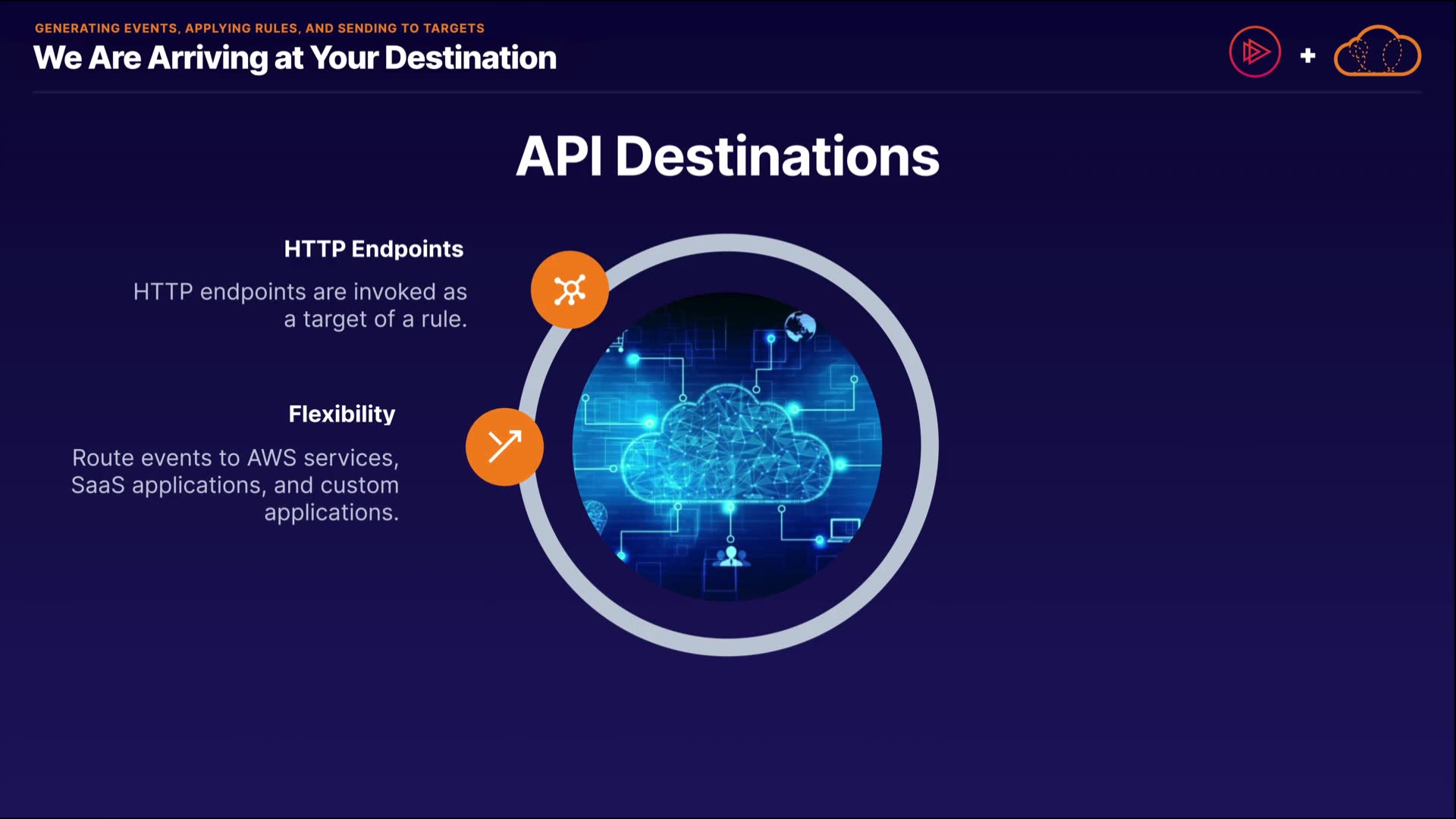 GENERATING EVENTS, APPLYING RULES, AND SENDING TO TARGETS

We Are Arriving at Your Destination

+

API Destinations

HTTP Endpoints

HTTP endpoints are invoked as a target of a rule.

Flexibility

Route events to AWS services, SaaS applications, and custom applications.